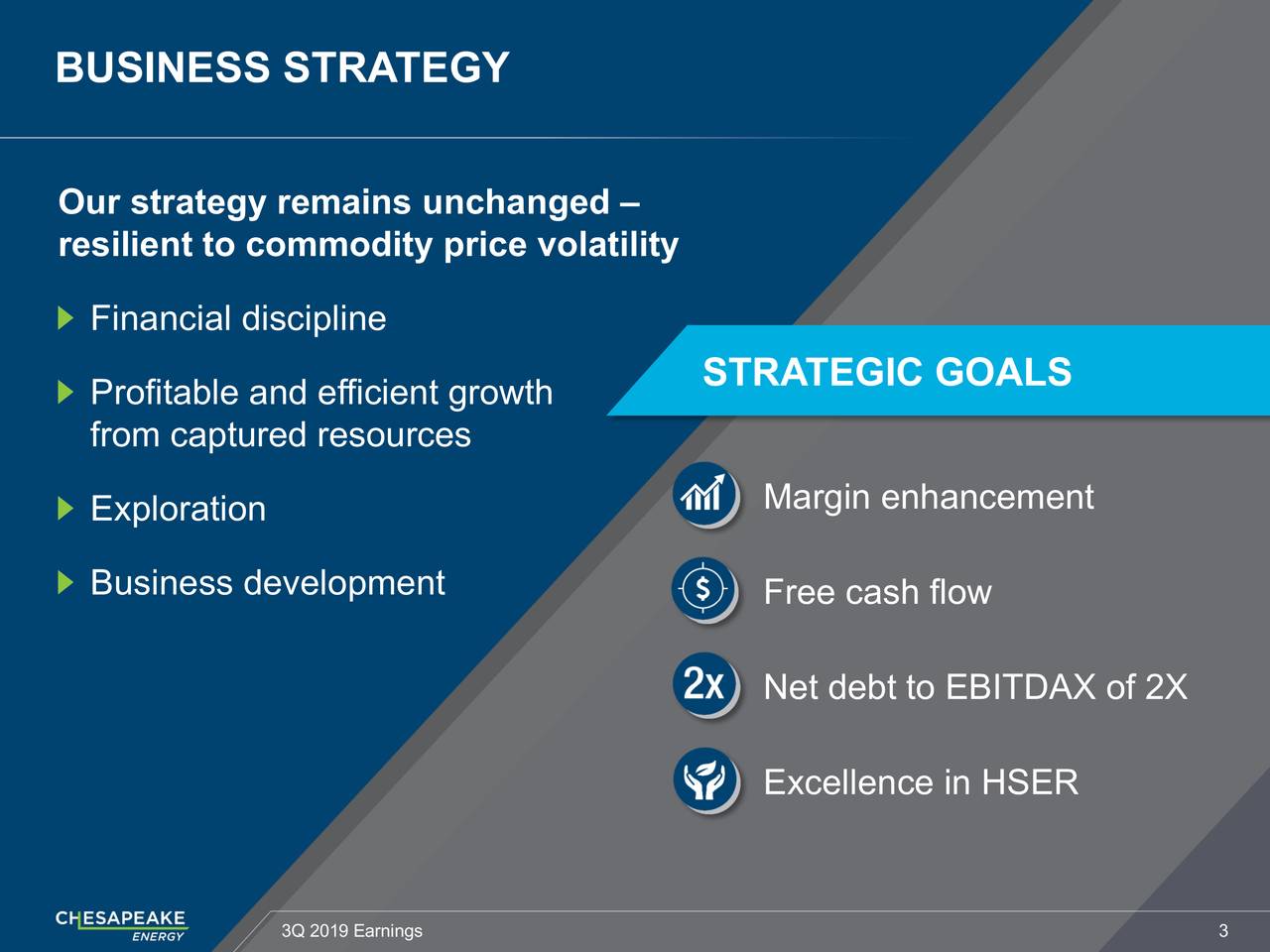 BUSINESS STRATEGY

Our strategy remains unchanged – resilient to commodity price volatility

Financial discipline

Profitable and efficient growth from captured resources

Exploration

Business development

STRATEGIC GOALS

Margin enhancement

$

Free cash flow

2x

Net debt to EBITDAX of 2X

Excellence in HSER

CHESAPEAKE ENERGY

3Q 2019 Earnings

3